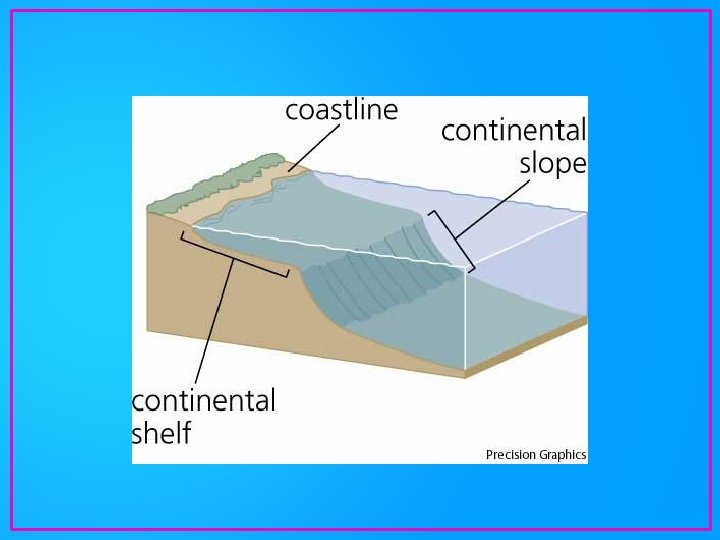 coastline

continental slope

continental shelf

Precision Graphics